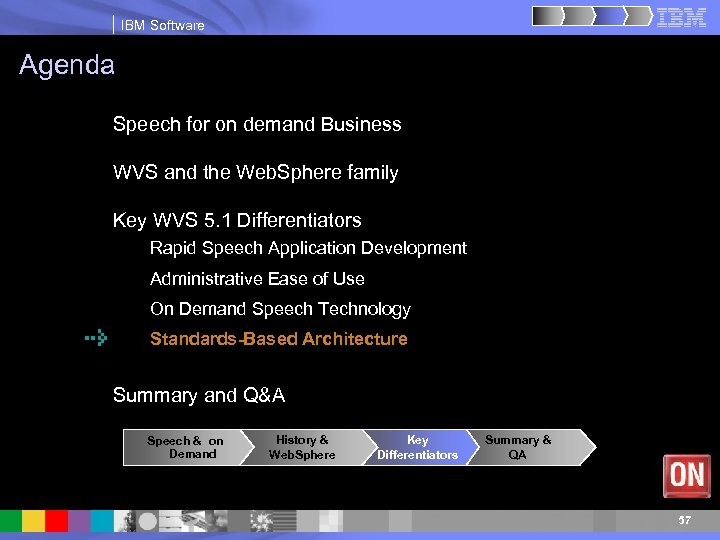 IBM Software

IBM

Agenda

Speech for on demand Business

WVS and the WebSphere family

Key WVS 5.1 Differentiators

Rapid Speech Application Development

Administrative Ease of Use

On Demand Speech Technology

Standards-Based Architecture

Summary and Q&A

Speech & on Demand

History & WebSphere

Key Differentiators

Summary & QA

ON

57